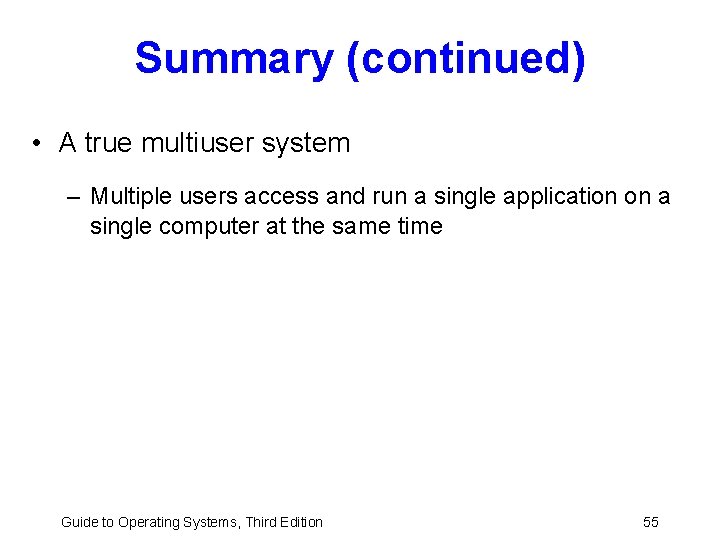 Summary (continued)

• A true multiuser system

– Multiple users access and run a single application on a single computer at the same time

Guide to Operating Systems, Third Edition

55